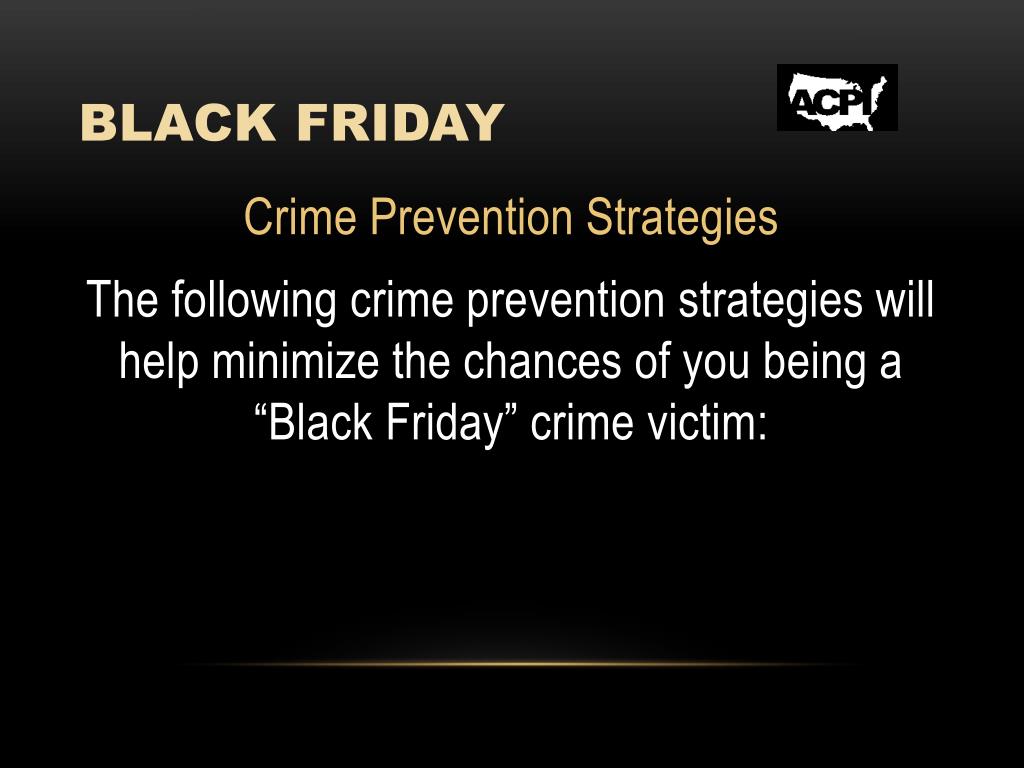 BLACK FRIDAY

ACPI

Crime Prevention Strategies

The following crime prevention strategies will help minimize the chances of you being a “Black Friday” crime victim: